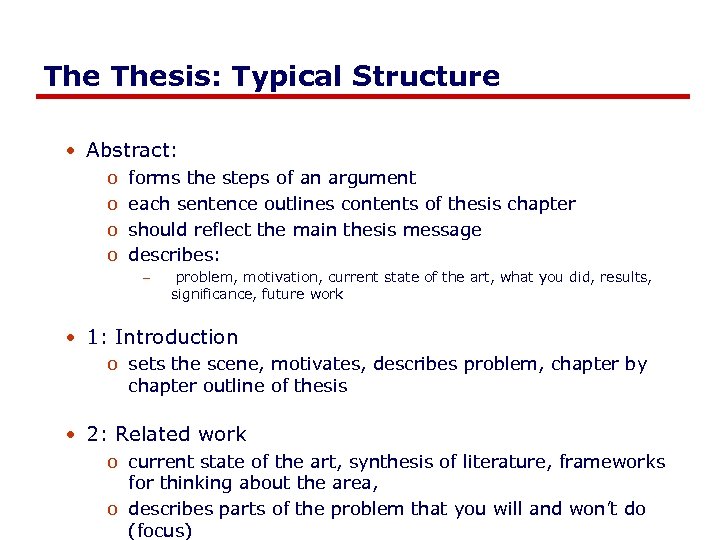 The Thesis: Typical Structure

• Abstract:
  o forms the steps of an argument
  o each sentence outlines contents of thesis chapter
  o should reflect the main thesis message
  o describes:
    – problem, motivation, current state of the art, what you did, results, significance, future work

• 1: Introduction
  o sets the scene, motivates, describes problem, chapter by chapter outline of thesis

• 2: Related work
  o current state of the art, synthesis of literature, frameworks for thinking about the area,
  o describes parts of the problem that you will and won't do (focus)